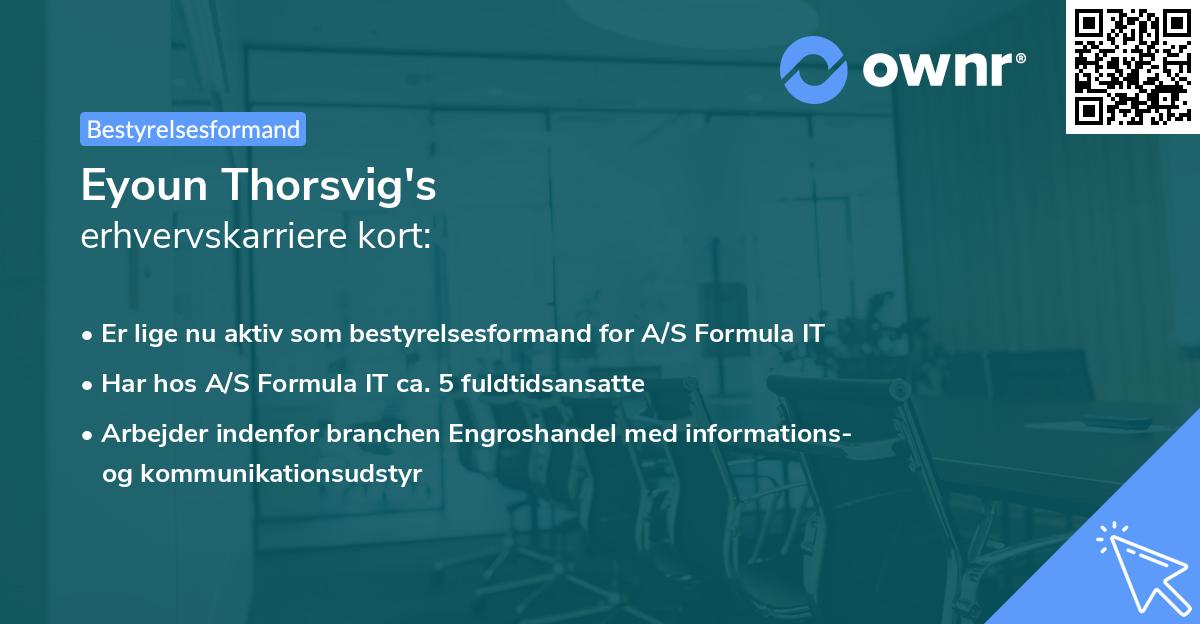 ownr®

Bestyrelsesformand

Eyoun Thorsvig's
erhvervskarriere kort:

• Er lige nu aktiv som bestyrelsesformand for A/S Formula IT
• Har hos A/S Formula IT ca. 5 fuldtidsansatte
• Arbejder indenfor branchen Engroshandel med informations- og kommunikationsudstyr